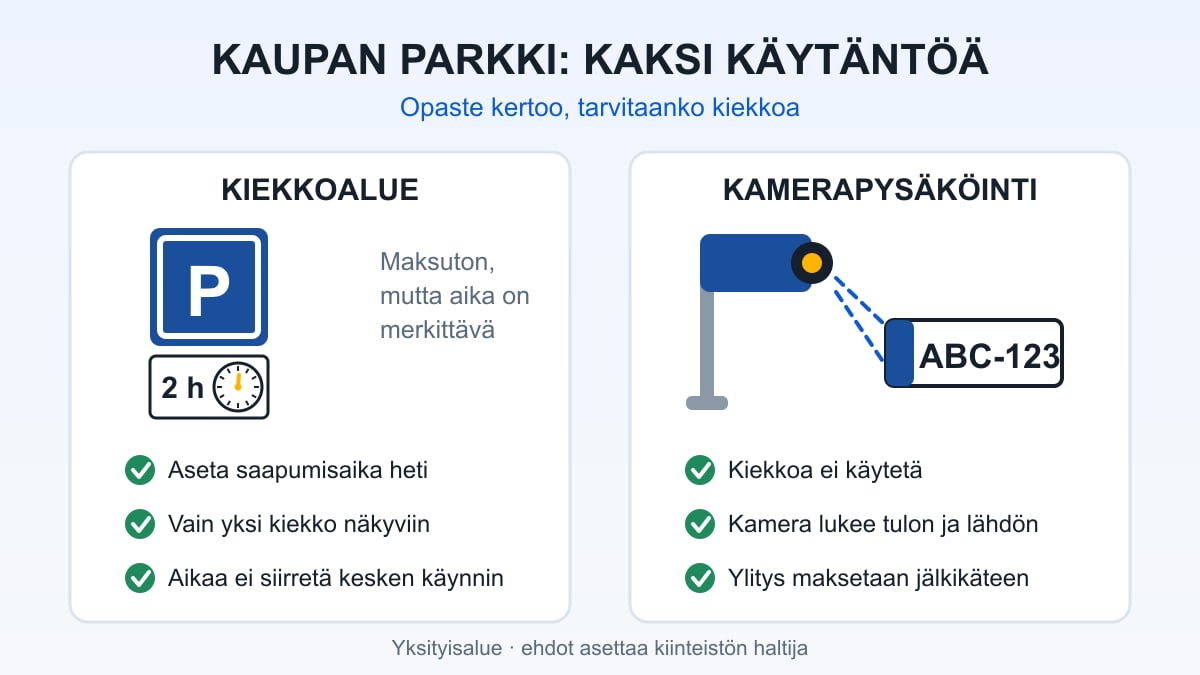 KAUPAN PARKKI: KAKSI KÄYTÄNTÖÄ

Opaste kertoo, tarvitaanko kiekkoa

KIEKKOALUE

P

2 h

Maksuton, mutta aika on merkittävä

Aseta saapumisaika heti

Vain yksi kiekko näkyviin

Aikaa ei siirretä kesken käynnin

KAMERAPYSÄKÖINTI

ABC-123

Kiekkoa ei käytetä

Kamera lukee tulon ja lähdön

Ylitys maksetaan jälkikäteen

Yksityisalue · ehdot asettaa kiinteistön haltija